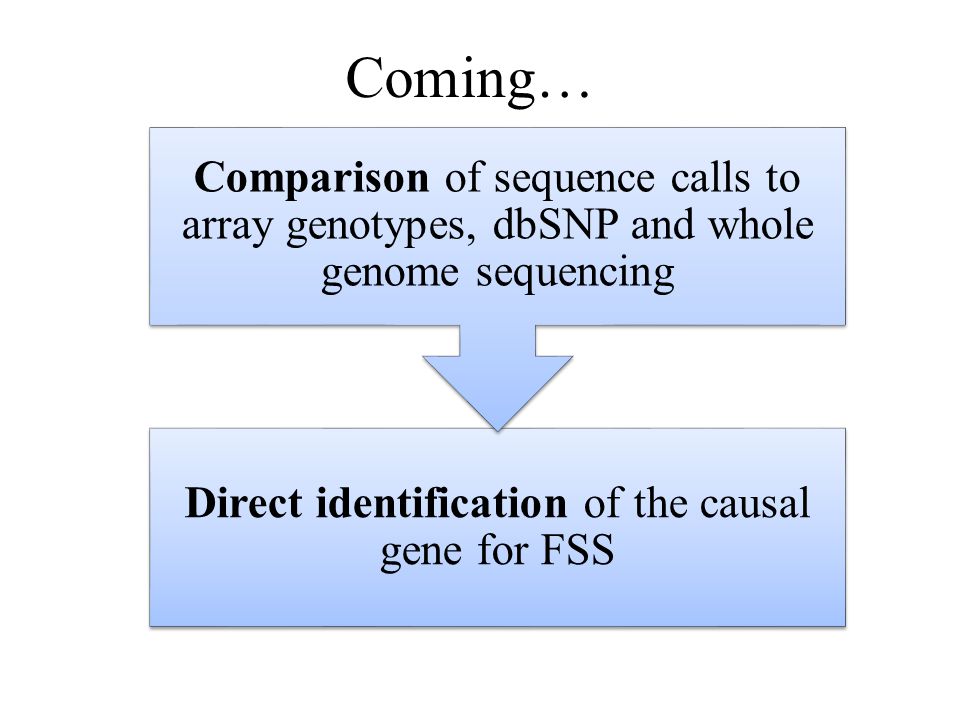 Coming…

Comparison of sequence calls to array genotypes, dbSNP and whole genome sequencing

Direct identification of the causal gene for FSS